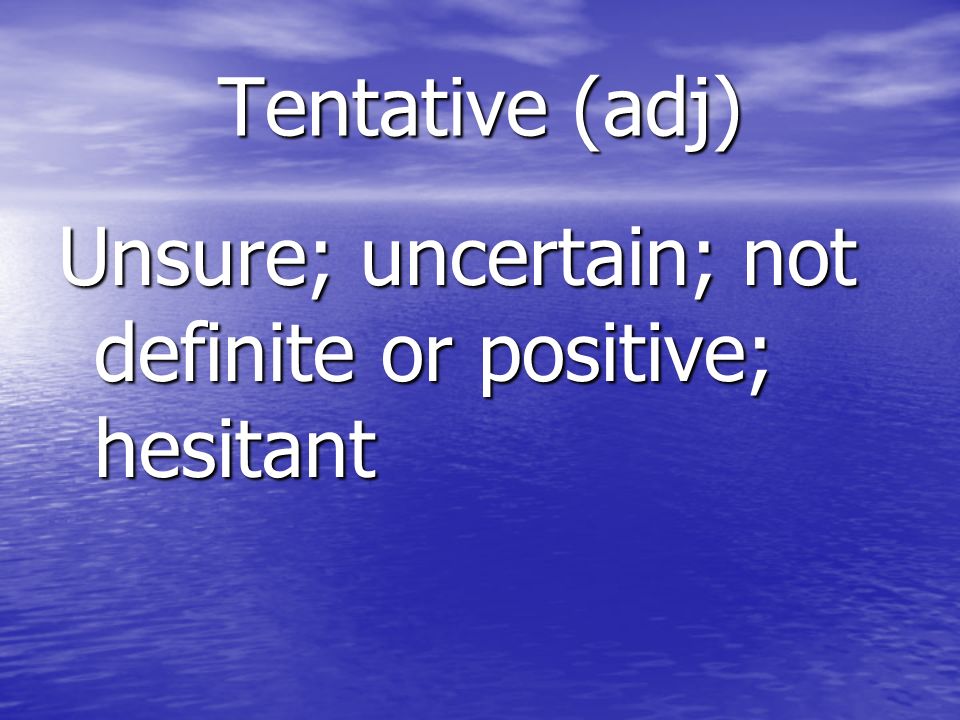 Tentative (adj)

Unsure; uncertain; not definite or positive; hesitant